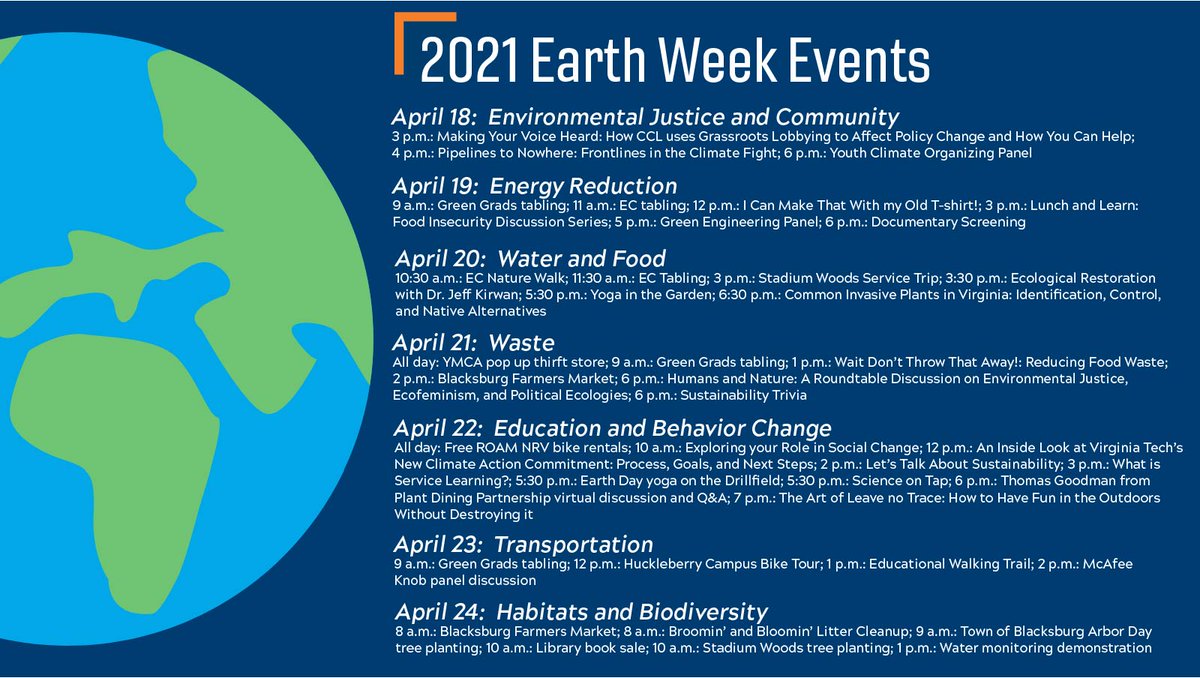 2021 Earth Week Events

April 18: Environmental Justice and Community
3 p.m.: Making Your Voice Heard: How CCL uses Grassroots Lobbying to Affect Policy Change and How You Can Help; 4 p.m.: Pipelines to Nowhere: Frontlines in the Climate Fight; 6 p.m.: Youth Climate Organizing Panel

April 19: Energy Reduction
9 a.m.: Green Grads tabling; 11 a.m.: EC tabling; 12 p.m.: I Can Make That With my Old T-shirt!; 3 p.m.: Lunch and Learn: Food Insecurity Discussion Series; 5 p.m.: Green Engineering Panel; 6 p.m.: Documentary Screening

April 20: Water and Food
10:30 a.m.: EC Nature Walk; 11:30 a.m.: EC Tabling; 3 p.m.: Stadium Woods Service Trip; 3:30 p.m.: Ecological Restoration with Dr. Jeff Kirwan; 5:30 p.m.: Yoga in the Garden; 6:30 p.m.: Common Invasive Plants in Virginia: Identification, Control, and Native Alternatives

April 21: Waste
All day: YMCA pop up thirft store; 9 a.m.: Green Grads tabling; 1 p.m.: Wait Don't Throw That Away!: Reducing Food Waste; 2 p.m.: Blacksburg Farmers Market; 6 p.m.: Humans and Nature: A Roundtable Discussion on Environmental Justice, Ecofeminism, and Political Ecologies; 6 p.m.: Sustainability Trivia

April 22: Education and Behavior Change
All day: Free ROAM NRV bike rentals; 10 a.m.: Exploring your Role in Social Change; 12 p.m.: An Inside Look at Virginia Tech's New Climate Action Commitment: Process, Goals, and Next Steps; 2 p.m.: Let's Talk About Sustainability; 3 p.m.: What is Service Learning?; 5:30 p.m.: Earth Day yoga on the Drillfield; 5:30 p.m.: Science on Tap; 6 p.m.: Thomas Goodman from Plant Dining Partnership virtual discussion and Q&A; 7 p.m.: The Art of Leave no Trace: How to Have Fun in the Outdoors Without Destroying it

April 23: Transportation
9 a.m.: Green Grads tabling; 12 p.m.: Huckleberry Campus Bike Tour; 1 p.m.: Educational Walking Trail; 2 p.m.: McAfee Knob panel discussion

April 24: Habitats and Biodiversity
8 a.m.: Blacksburg Farmers Market; 8 a.m.: Broomin' and Bloomin' Litter Cleanup; 9 a.m.: Town of Blacksburg Arbor Day tree planting; 10 a.m.: Library book sale; 10 a.m.: Stadium Woods tree planting; 1 p.m.: Water monitoring demonstration